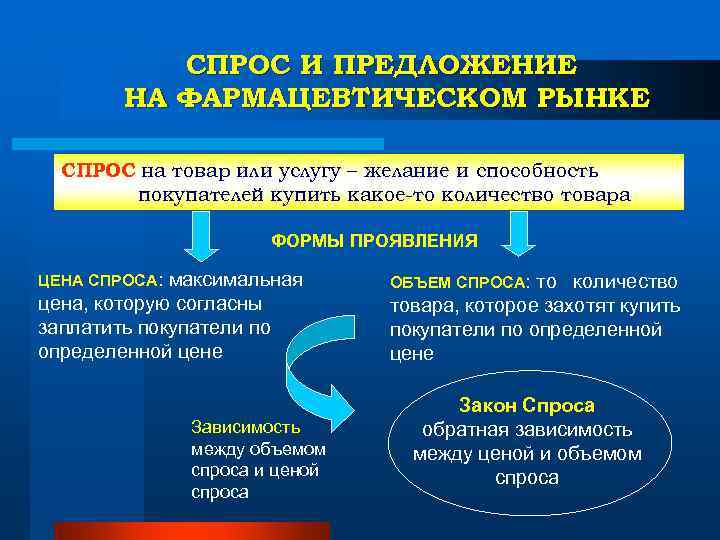 СПРОС И ПРЕДЛОЖЕНИЕ НА ФАРМАЦЕВТИЧЕСКОМ РЫНКЕ

СПРОС на товар или услугу – желание и способность покупателей купить какое-то количество товара

ФОРМЫ ПРОЯВЛЕНИЯ

ЦЕНА СПРОСА: максимальная цена, которую согласны заплатить покупатели по определенной цене

ОБЪЕМ СПРОСА: то количество товара, которое захотят купить покупатели по определенной цене

Зависимость между объемом спроса и ценой спроса

Закон Спроса
обратная зависимость между ценой и объемом спроса